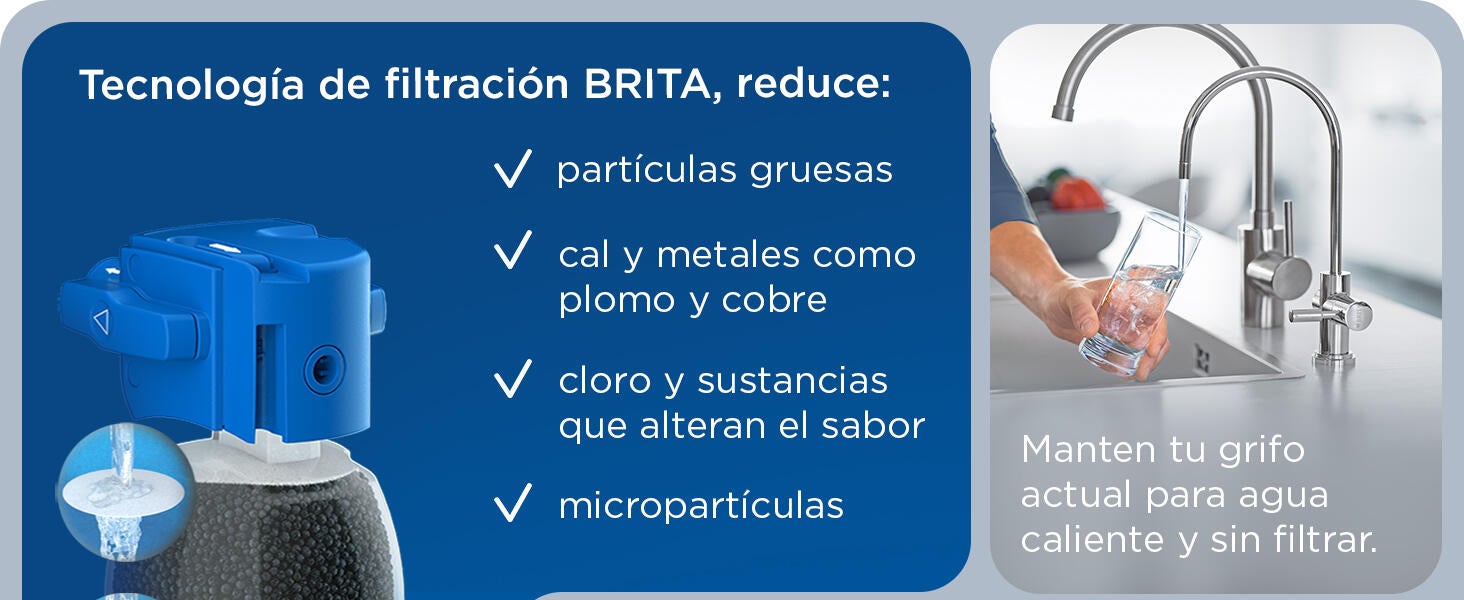 Tecnología de filtración BRITA, reduce:

✓ partículas gruesas

✓ cal y metales como plomo y cobre

✓ cloro y sustancias que alteran el sabor

✓ micropartículas

Manten tu grifo actual para agua caliente y sin filtrar.